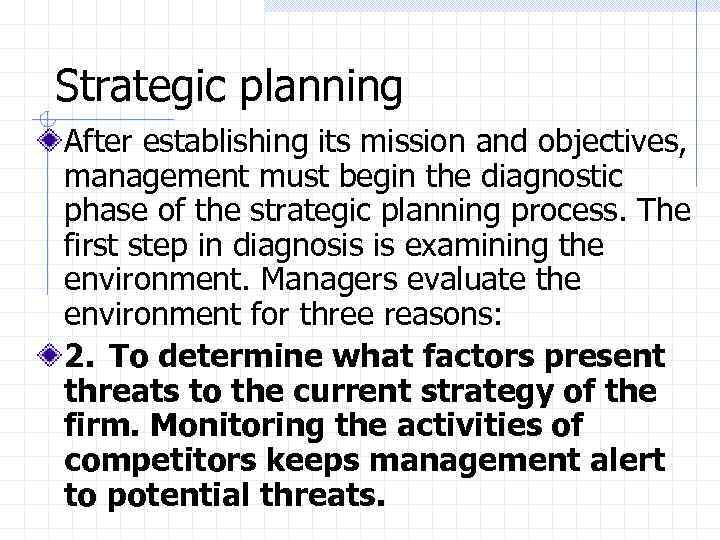 Strategic planning

After establishing its mission and objectives, management must begin the diagnostic phase of the strategic planning process. The first step in diagnosis is examining the environment. Managers evaluate the environment for three reasons:

2. To determine what factors present threats to the current strategy of the firm. Monitoring the activities of competitors keeps management alert to potential threats.